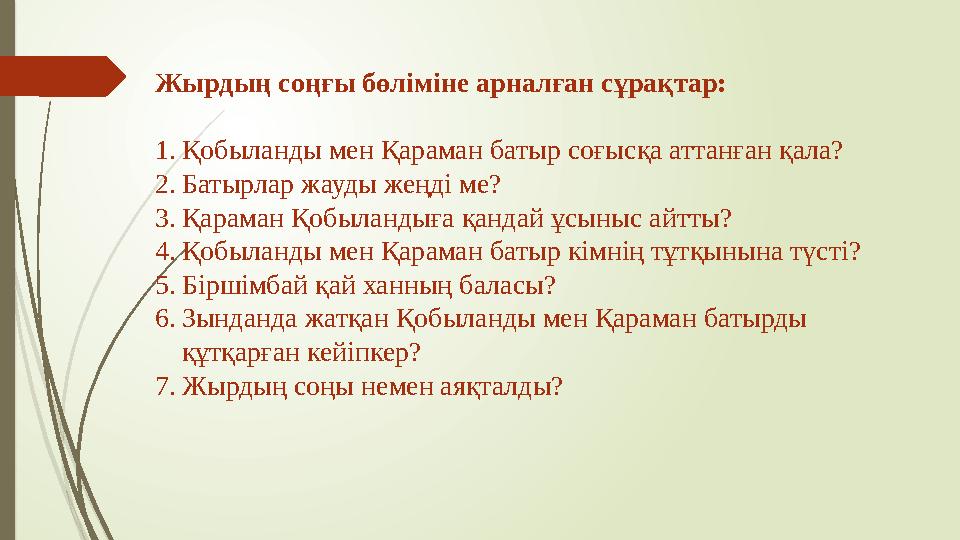 Жырдың соңғы бөліміне арналған сұрақтар:

1. Қобыланды мен Қараман батыр соғысқа аттанған қала?
2. Батырлар жауды жеңді ме?
3. Қараман Қобыландыға қандай ұсыныс айтты?
4. Қобыланды мен Қараман батыр кімнің тұтқынына түсті?
5. Біршімбай қай ханның баласы?
6. Зынданда жатқан Қобыланды мен Қараман батырды құтқарған кейіпкер?
7. Жырдың соңы немен аяқталды?